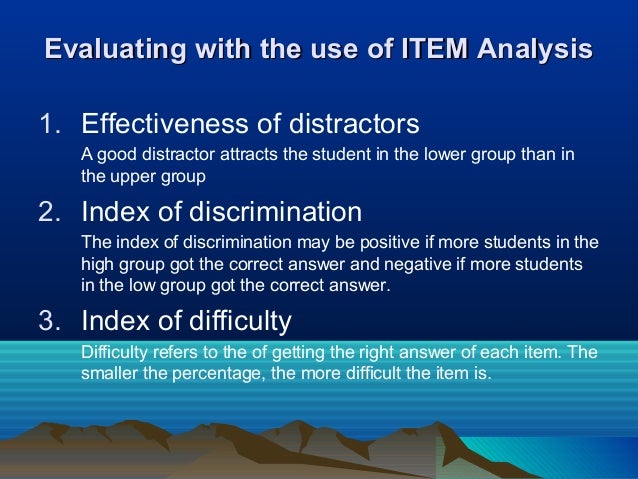 Evaluating with the use of ITEM Analysis

1. Effectiveness of distractors
A good distractor attracts the student in the lower group than in the upper group

2. Index of discrimination
The index of discrimination may be positive if more students in the high group got the correct answer and negative if more students in the low group got the correct answer.

3. Index of difficulty
Difficulty refers to the of getting the right answer of each item. The smaller the percentage, the more difficult the item is.